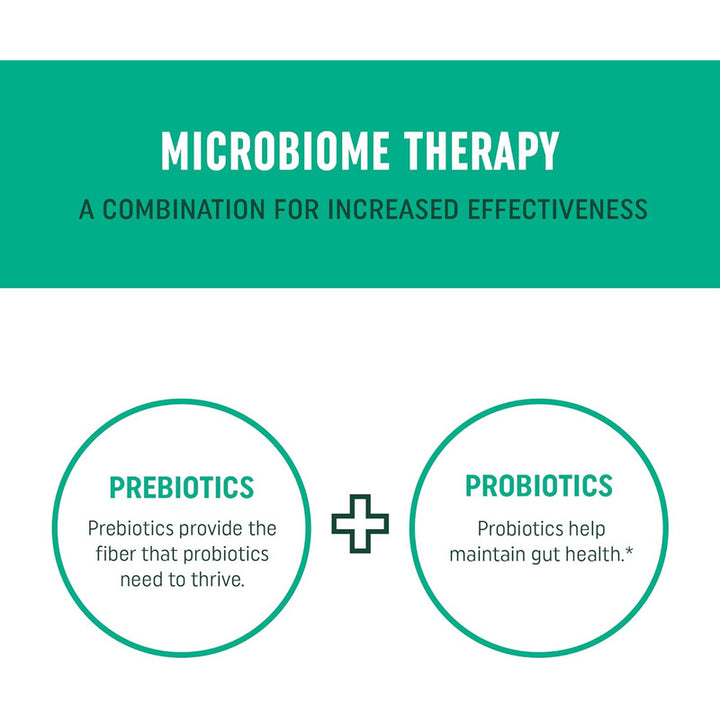 MICROBIOME THERAPY

A COMBINATION FOR INCREASED EFFECTIVENESS

PREBIOTICS

Prebiotics provide the fiber that probiotics need to thrive.

PROBIOTICS

Probiotics help maintain gut health.*